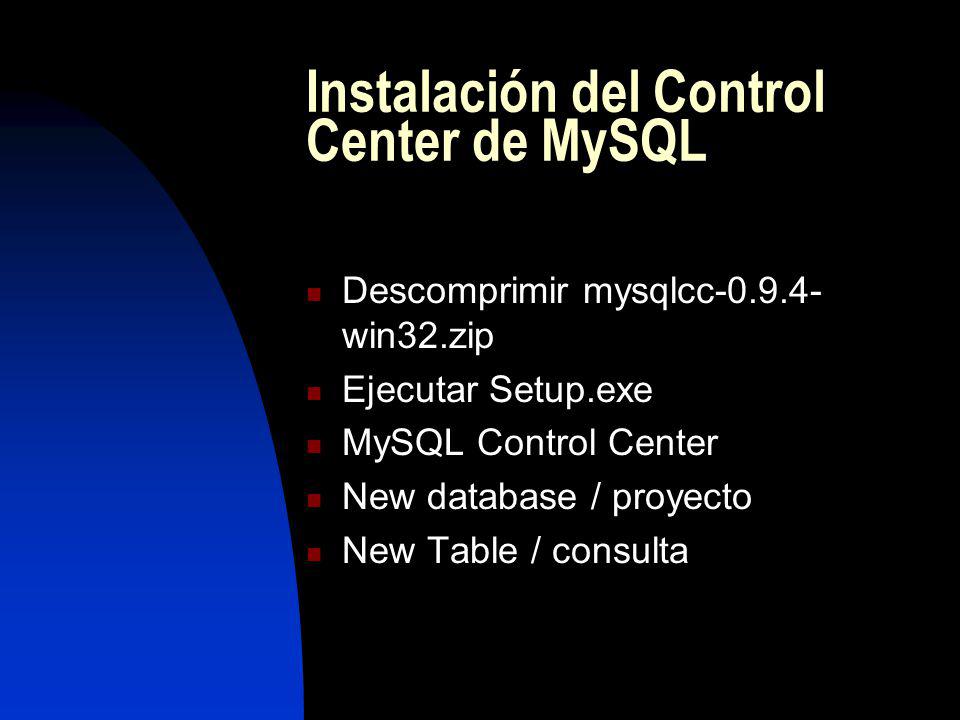 Instalación del Control Center de MySQL

- Descomprimir mysqlcc-0.9.4-win32.zip
- Ejecutar Setup.exe
- MySQL Control Center
- New database / proyecto
- New Table / consulta